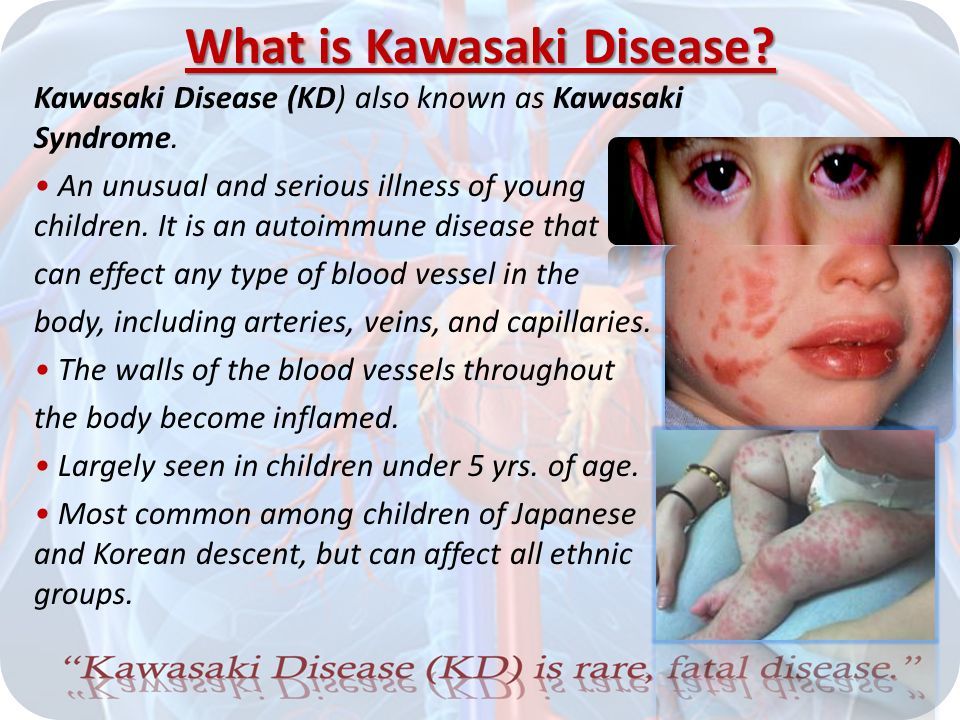 What is Kawasaki Disease?

Kawasaki Disease (KD) also known as Kawasaki Syndrome.

• An unusual and serious illness of young children. It is an autoimmune disease that can effect any type of blood vessel in the body, including arteries, veins, and capillaries.

• The walls of the blood vessels throughout the body become inflamed.

• Largely seen in children under 5 yrs. of age.

• Most common among children of Japanese and Korean descent, but can affect all ethnic groups.

"Kawasaki Disease (KD) is rare, fatal disease."